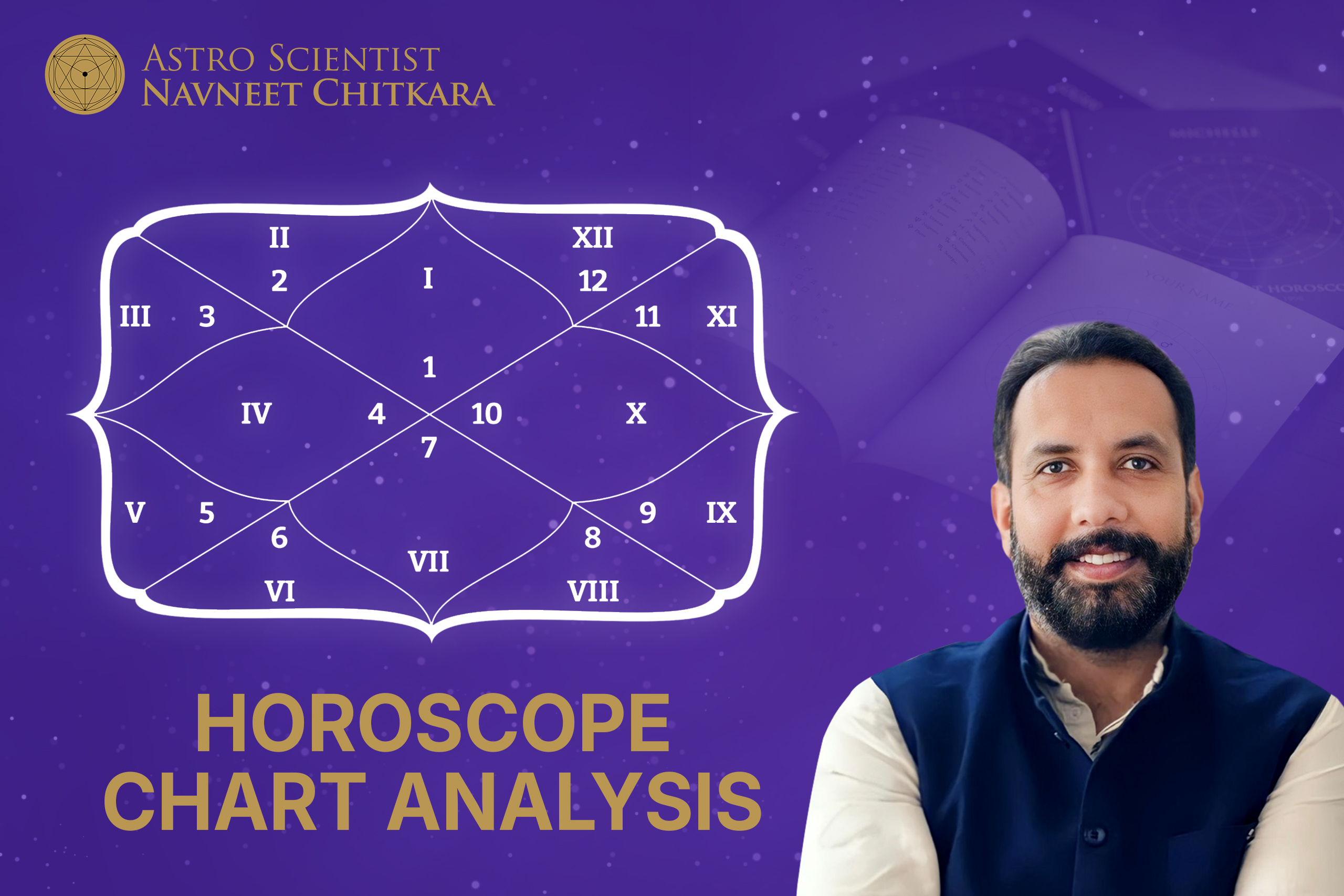 ASTRO SCIENTIST
NAVNEET CHITKARA

II
2
I
XII
12
III
3
11
XI
1
IV
4
10
X
7
V
5
6
9
IX
8
VII
VI
VIII

HOROSCOPE
CHART ANALYSIS